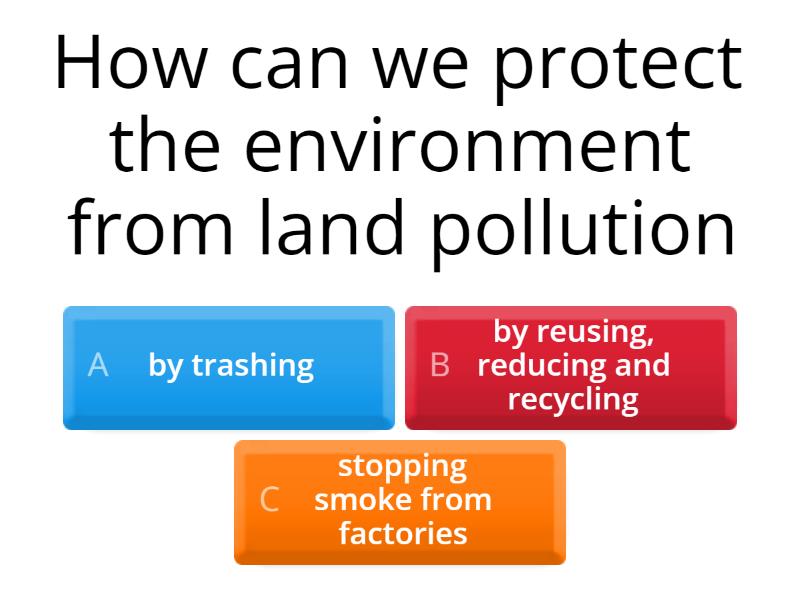 How can we protect the environment from land pollution

A by trashing

B by reusing, reducing and recycling

C stopping smoke from factories